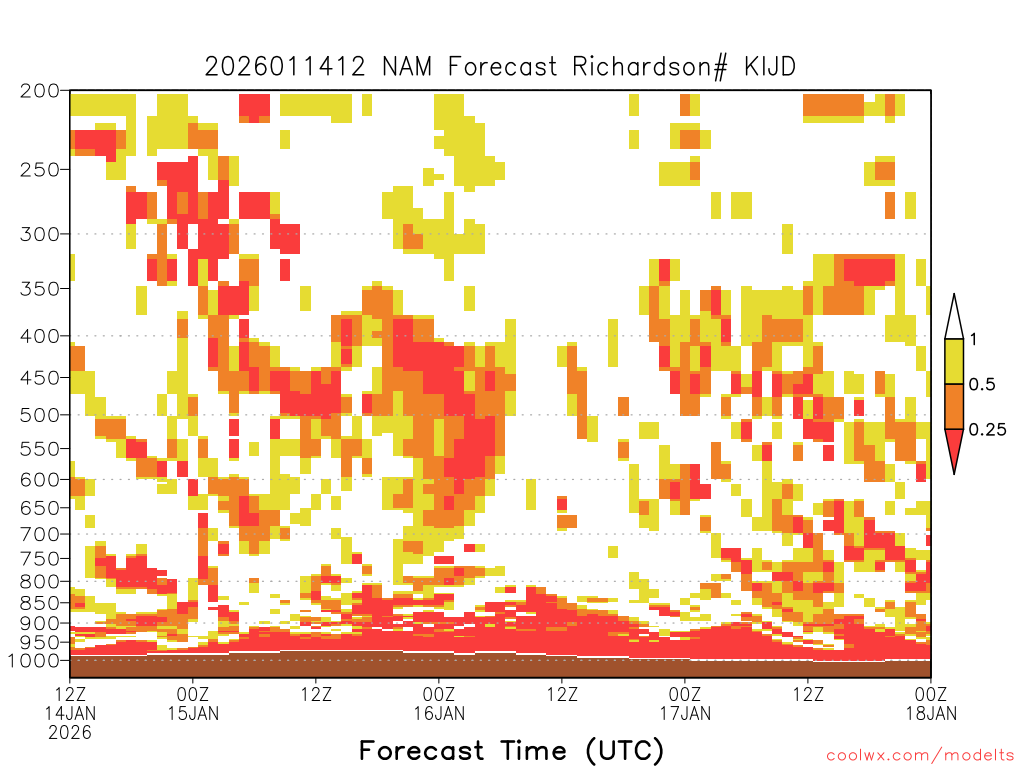 2026011412 NAM Forecast Richardson# KIJD

200
250
300
350
400
450
500
550
600
650
700
750
800
850
900
950
1000

1
0.5
0.25

12Z 14JAN 2026
00Z 15JAN
12Z
00Z 16JAN
12Z
00Z 17JAN
12Z
00Z 18JAN

Forecast Time (UTC)

coolwx.com/modelts